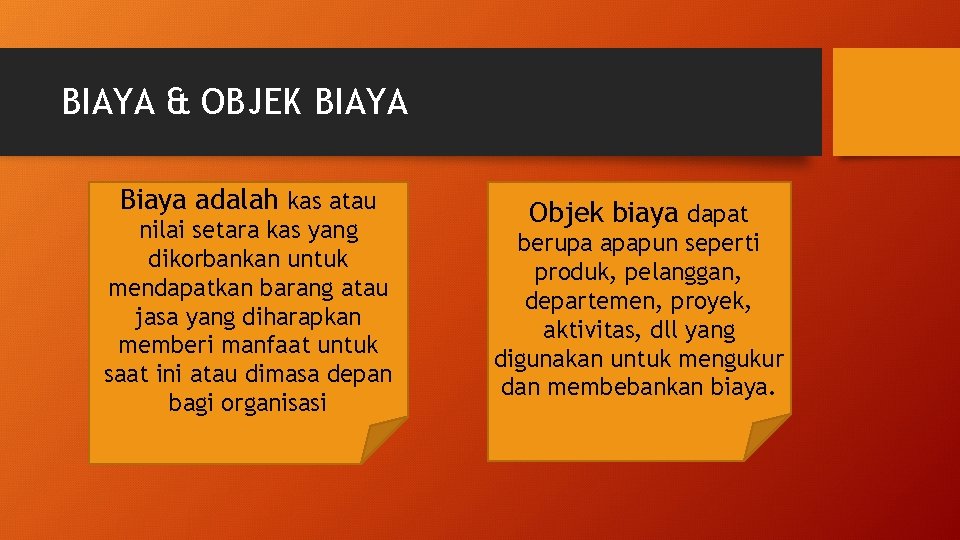 BIAYA & OBJEK BIAYA

Biaya adalah kas atau nilai setara kas yang dikorbankan untuk mendapatkan barang atau jasa yang diharapkan memberi manfaat untuk saat ini atau dimasa depan bagi organisasi

Objek biaya dapat berupa apapun seperti produk, pelanggan, departemen, proyek, aktivitas, dll yang digunakan untuk mengukur dan membebankan biaya.